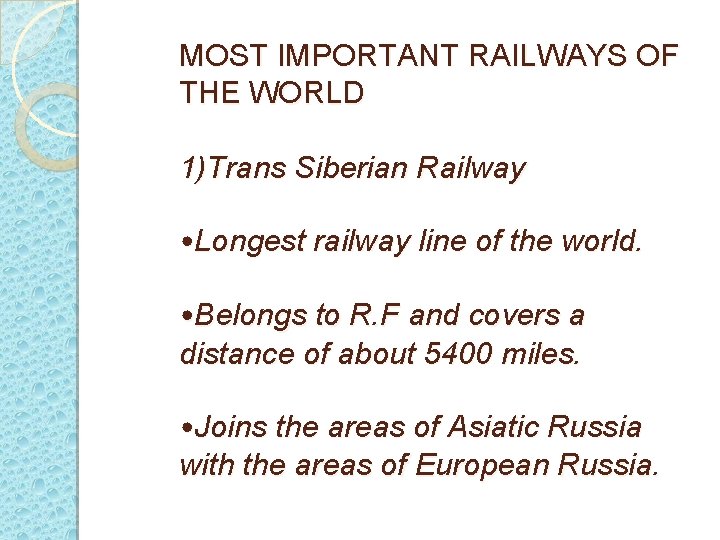 MOST IMPORTANT RAILWAYS OF THE WORLD

1)Trans Siberian Railway

•Longest railway line of the world.

•Belongs to R.F and covers a distance of about 5400 miles.

•Joins the areas of Asiatic Russia with the areas of European Russia.